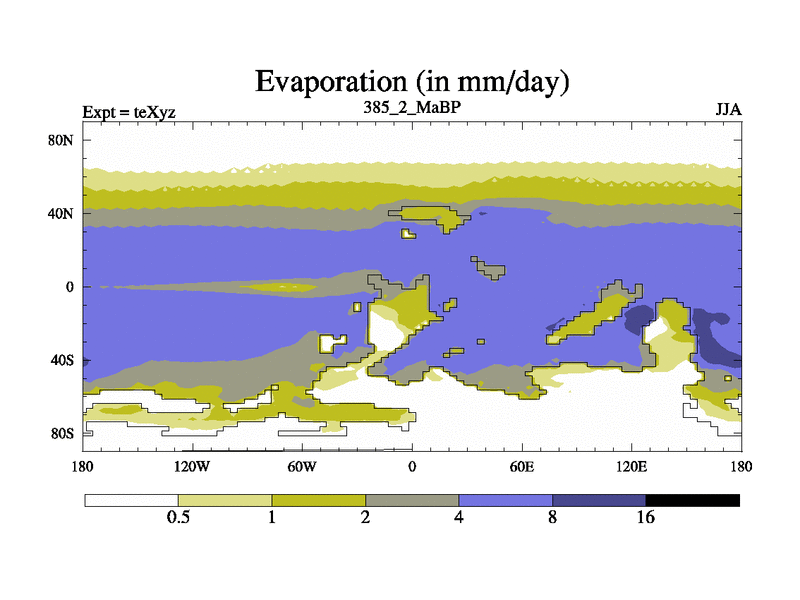 Evaporation (in mm/day)

Expt = teXyz

385_2_MaBP

JJA

80N
40N
0
40S
80S

180 120W 60W 0 60E 120E 180

0.5 1 2 4 8 16